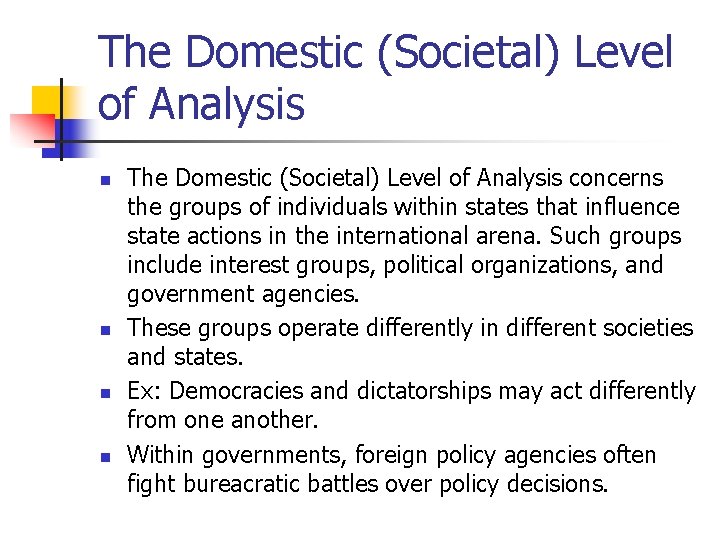 The Domestic (Societal) Level of Analysis

- The Domestic (Societal) Level of Analysis concerns the groups of individuals within states that influence state actions in the international arena. Such groups include interest groups, political organizations, and government agencies.
- These groups operate differently in different societies and states.
- Ex: Democracies and dictatorships may act differently from one another.
- Within governments, foreign policy agencies often fight bureacratic battles over policy decisions.